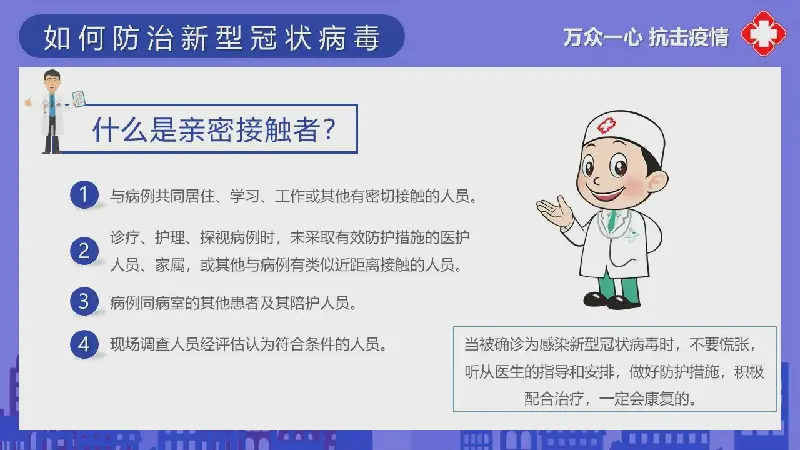 如何防治新型冠状病毒

万众一心 抗击疫情

什么是亲密接触者？

1 与病例共同居住、学习、工作或其他有密切接触的人员。

2 诊疗、护理、探视病例时，未采取有效防护措施的医护人员、家属，或其他与病例有类似近距离接触的人员。

3 病例同病室的其他患者及其陪护人员。

4 现场调查人员经评估认为符合条件的人员。

当被确诊为感染新型冠状病毒时，不要慌张，听从医生的指导和安排，做好防护措施，积极配合治疗，一定会康复的。